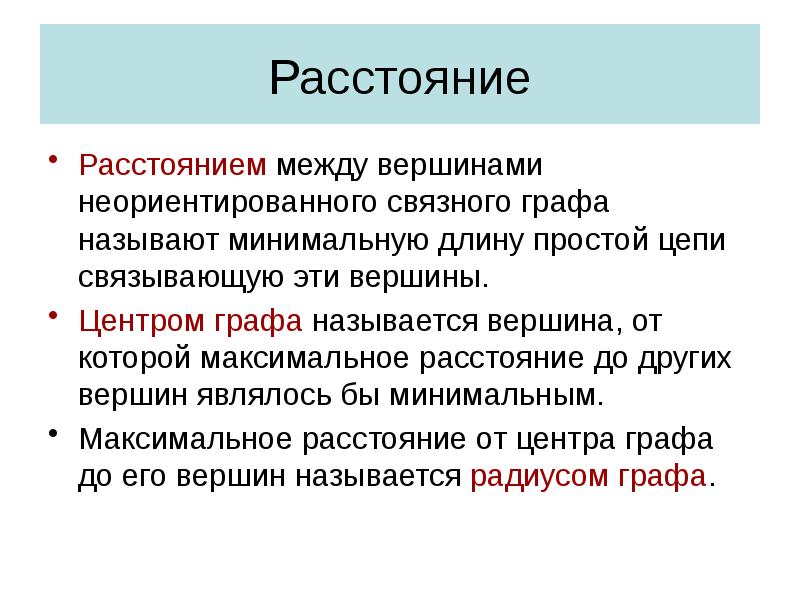 Расстояние

• Расстоянием между вершинами неориентированного связного графа называют минимальную длину простой цепи связывающую эти вершины.

• Центром графа называется вершина, от которой максимальное расстояние до других вершин являлось бы минимальным.

• Максимальное расстояние от центра графа до его вершин называется радиусом графа.